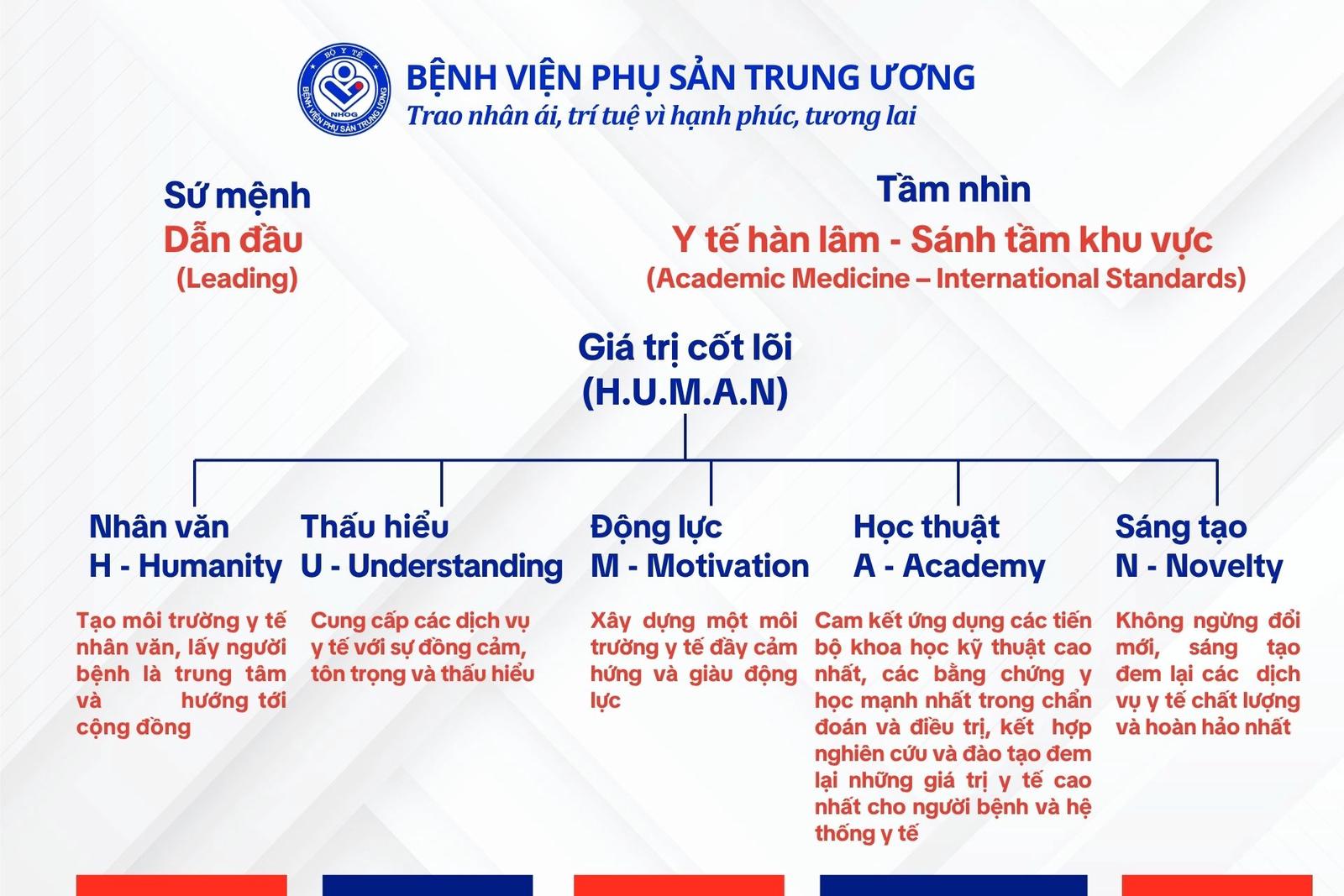 BỘ Y TẾ
NHOG
BỆNH VIỆN PHỤ SẢN TRUNG ƯƠNG

BỆNH VIỆN PHỤ SẢN TRUNG ƯƠNG
Trao nhân ái, trí tuệ vì hạnh phúc, tương lai

Sứ mệnh
Dẫn đầu
(Leading)

Tầm nhìn
Y tế hàn lâm - Sánh tầm khu vực
(Academic Medicine – International Standards)

Giá trị cốt lõi
(H.U.M.A.N)

Nhân văn
H - Humanity

Tạo môi trường y tế nhân văn, lấy người bệnh là trung tâm và hướng tới cộng đồng

Thấu hiểu
U - Understanding

Cung cấp các dịch vụ y tế với sự đồng cảm, tôn trọng và thấu hiểu

Động lực
M - Motivation

Xây dựng một môi trường y tế đầy cảm hứng và giàu động lực

Học thuật
A - Academy

Cam kết ứng dụng các tiến bộ khoa học kỹ thuật cao nhất, các bằng chứng y học mạnh nhất trong chẩn đoán và điều trị, kết hợp nghiên cứu và đào tạo đem lại những giá trị y tế cao nhất cho người bệnh và hệ thống y tế

Sáng tạo
N - Novelty

Không ngừng đổi mới, sáng tạo đem lại các dịch vụ y tế chất lượng và hoàn hảo nhất